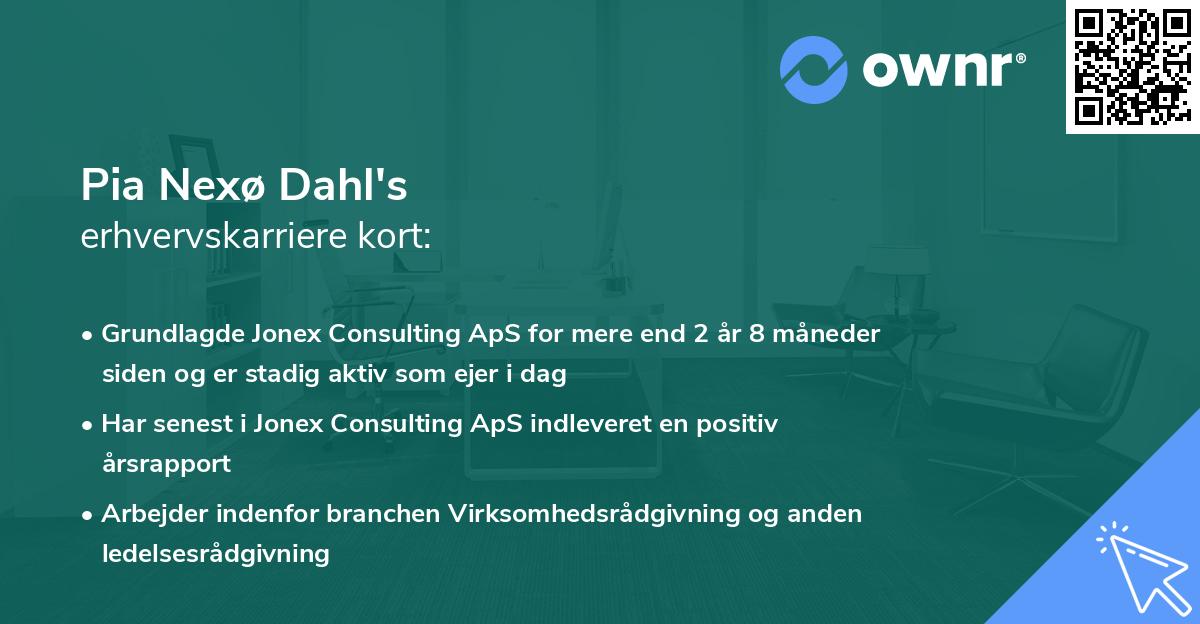 ownr®

Pia Nexø Dahl's
erhvervskarriere kort:

• Grundlagde Jonex Consulting ApS for mere end 2 år 8 måneder siden og er stadig aktiv som ejer i dag
• Har senest i Jonex Consulting ApS indleveret en positiv årsrapport
• Arbejder indenfor branchen Virksomhedsrådgivning og anden ledelsesrådgivning